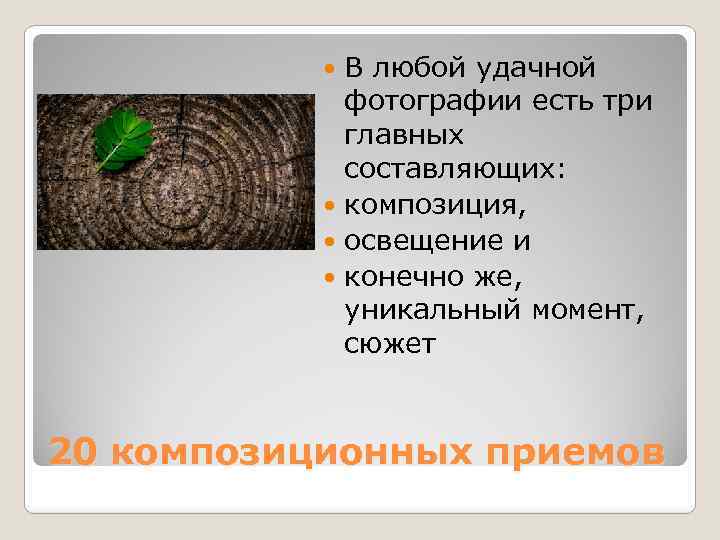 - В любой удачной фотографии есть три главных составляющих:
- композиция,
- освещение и
- конечно же, уникальный момент, сюжет

20 композиционных приемов